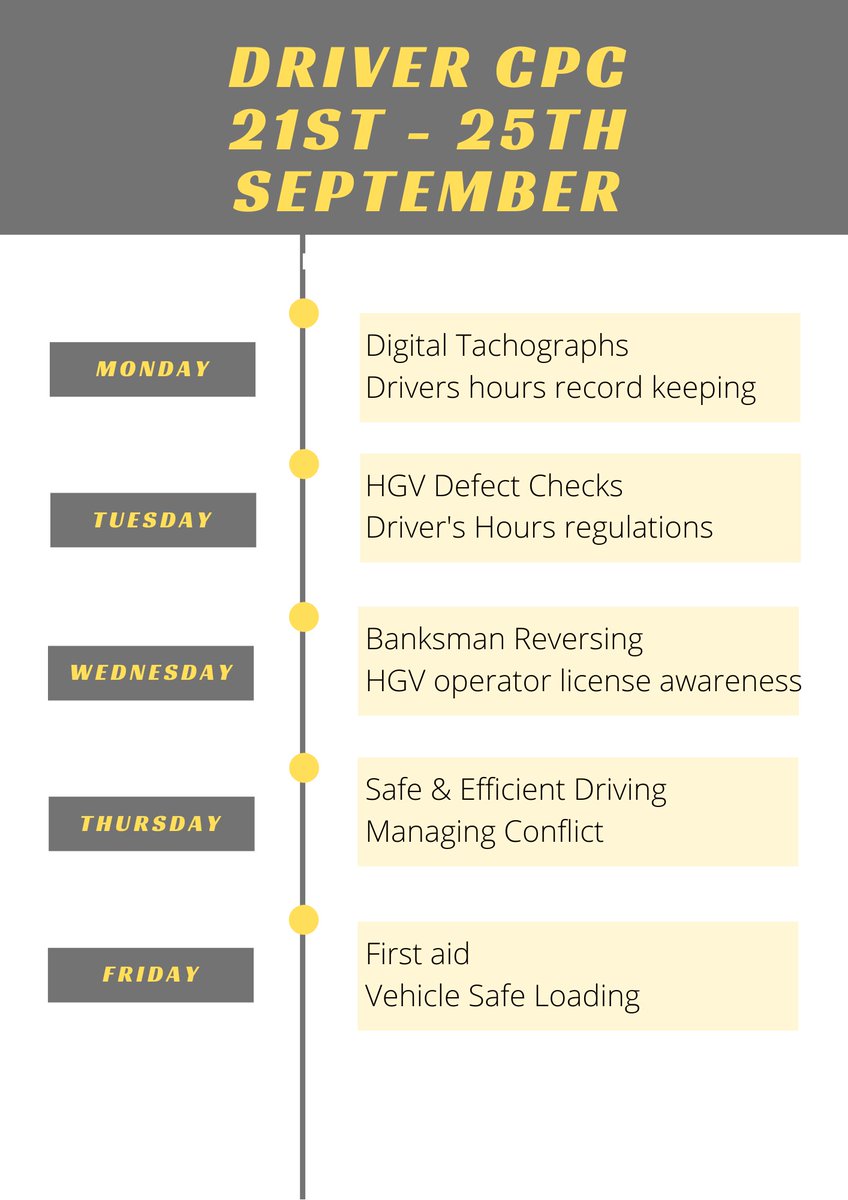 DRIVER CPC
21ST - 25TH
SEPTEMBER

MONDAY

Digital Tachographs
Drivers hours record keeping

TUESDAY

HGV Defect Checks
Driver's Hours regulations

WEDNESDAY

Banksman Reversing
HGV operator license awareness

THURSDAY

Safe & Efficient Driving
Managing Conflict

FRIDAY

First aid
Vehicle Safe Loading